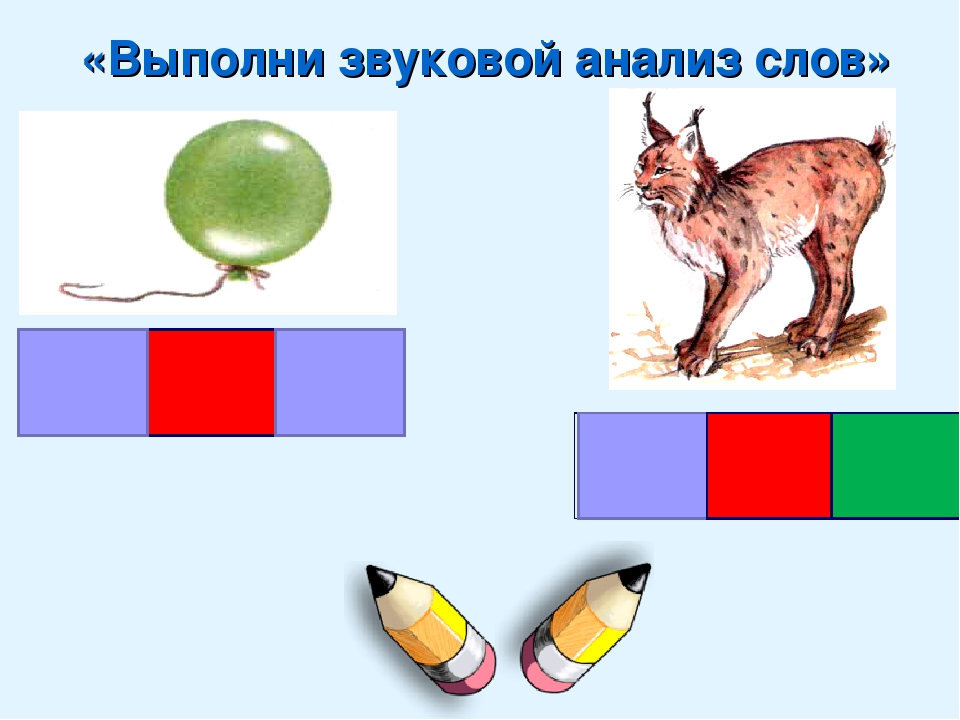 «Выполни звуковой анализ слов»